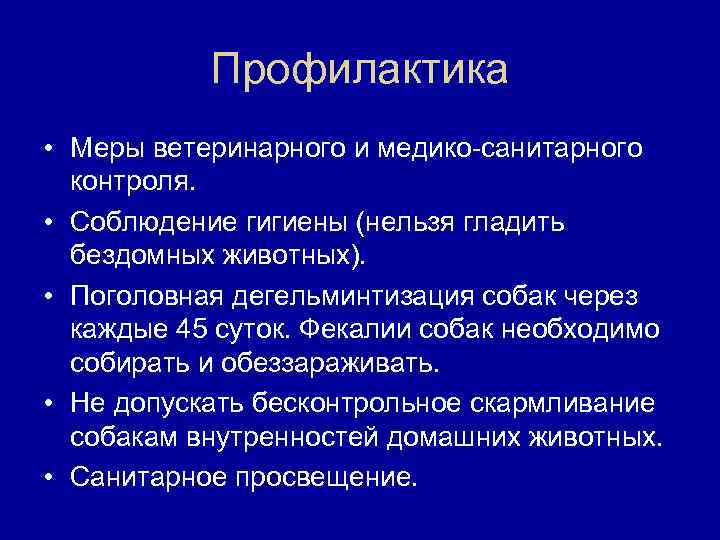 Профилактика

• Меры ветеринарного и медико-санитарного контроля.
• Соблюдение гигиены (нельзя гладить бездомных животных).
• Поголовная дегельминтизация собак через каждые 45 суток. Фекалии собак необходимо собирать и обеззараживать.
• Не допускать бесконтрольное скармливание собакам внутренностей домашних животных.
• Санитарное просвещение.